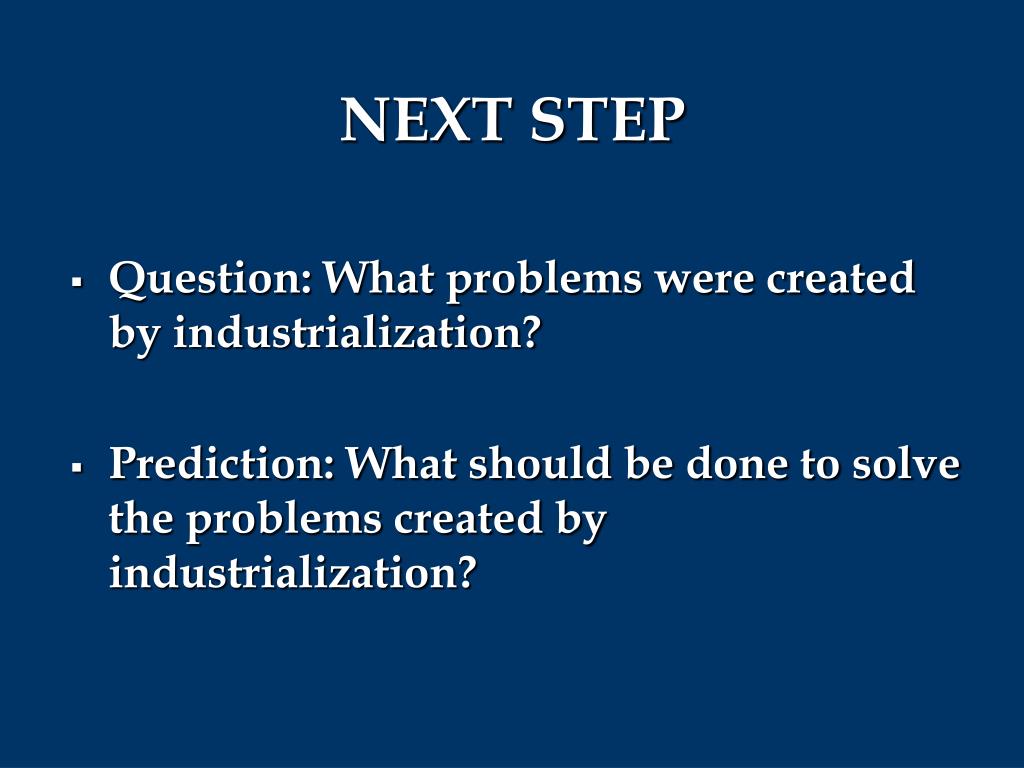 NEXT STEP

▪ Question: What problems were created by industrialization?

▪ Prediction: What should be done to solve the problems created by industrialization?